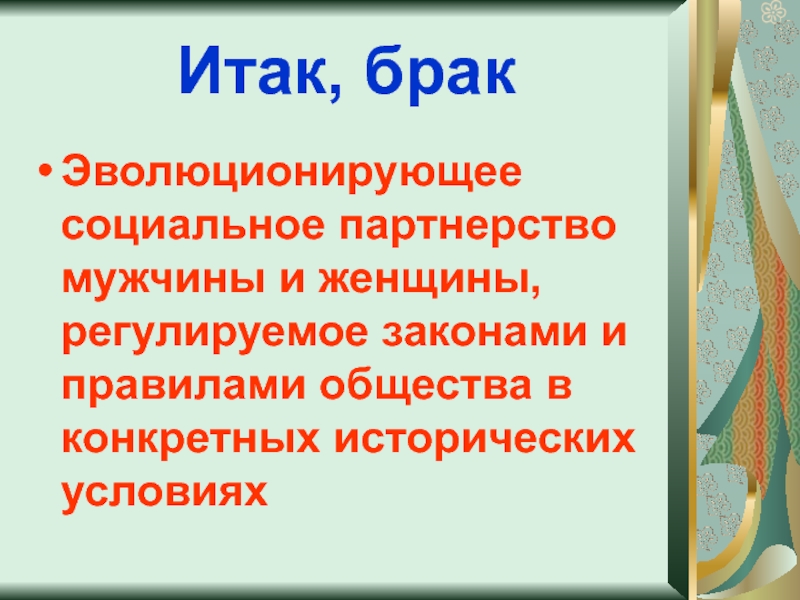 Итак, брак

• Эволюционирующее социальное партнерство мужчины и женщины, регулируемое законами и правилами общества в конкретных исторических условиях